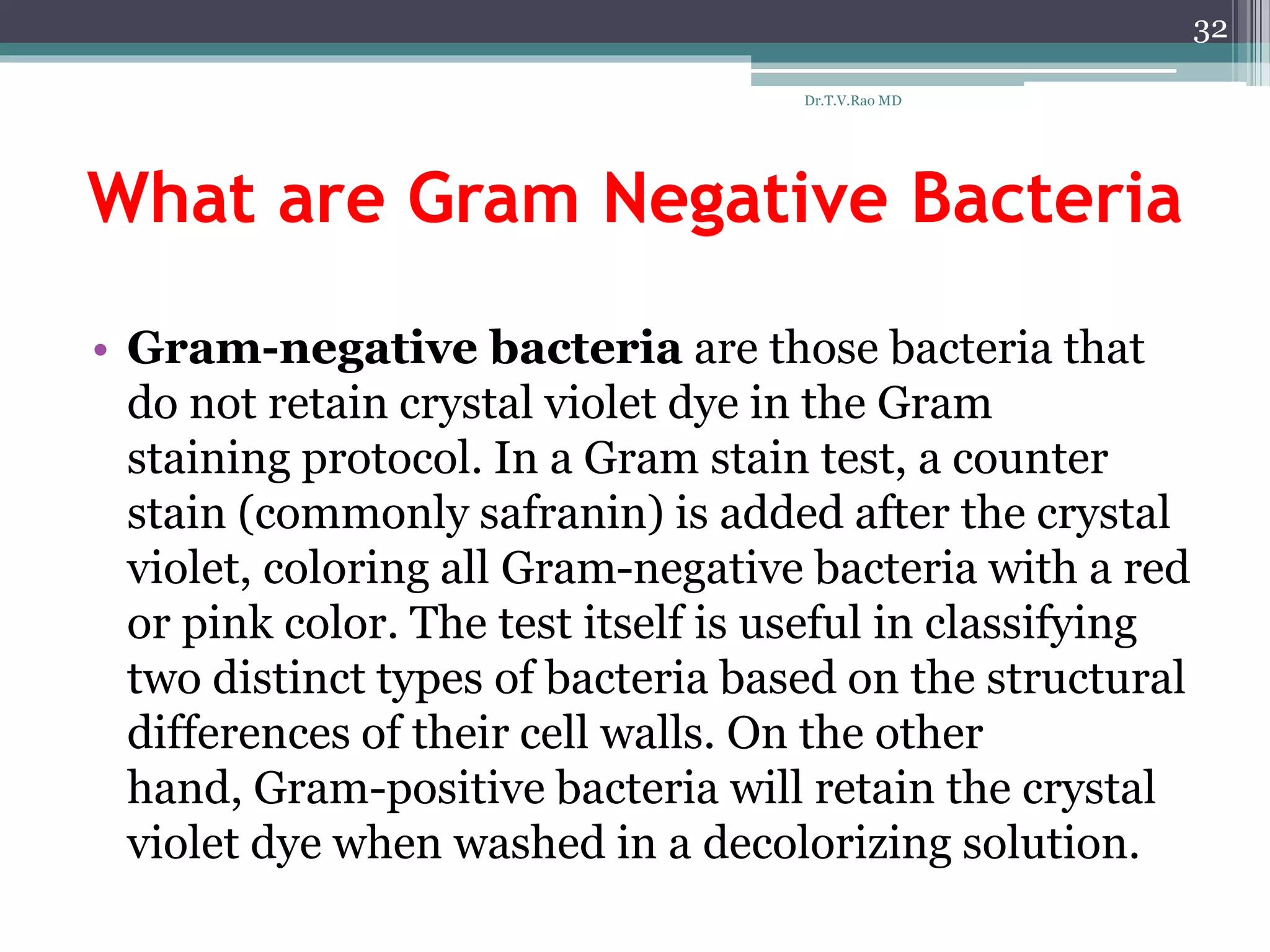 32

Dr.T.V.Rao MD

What are Gram Negative Bacteria

• Gram-negative bacteria are those bacteria that do not retain crystal violet dye in the Gram staining protocol. In a Gram stain test, a counter stain (commonly safranin) is added after the crystal violet, coloring all Gram-negative bacteria with a red or pink color. The test itself is useful in classifying two distinct types of bacteria based on the structural differences of their cell walls. On the other hand, Gram-positive bacteria will retain the crystal violet dye when washed in a decolorizing solution.